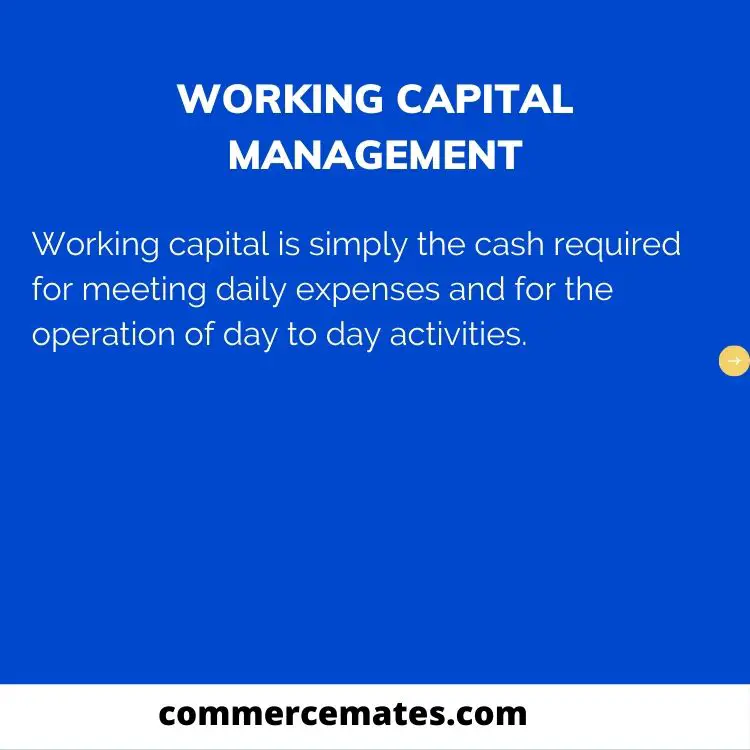 WORKING CAPITAL MANAGEMENT

Working capital is simply the cash required for meeting daily expenses and for the operation of day to day activities.

→

commercemates.com